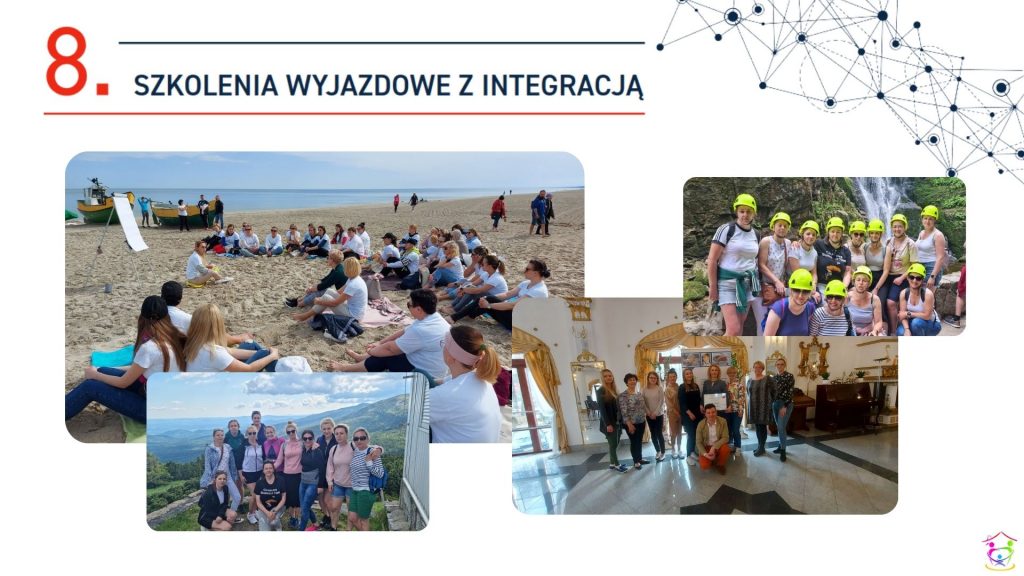 8. SZKOLENIA WYJAZDOWE Z INTEGRACJĄ